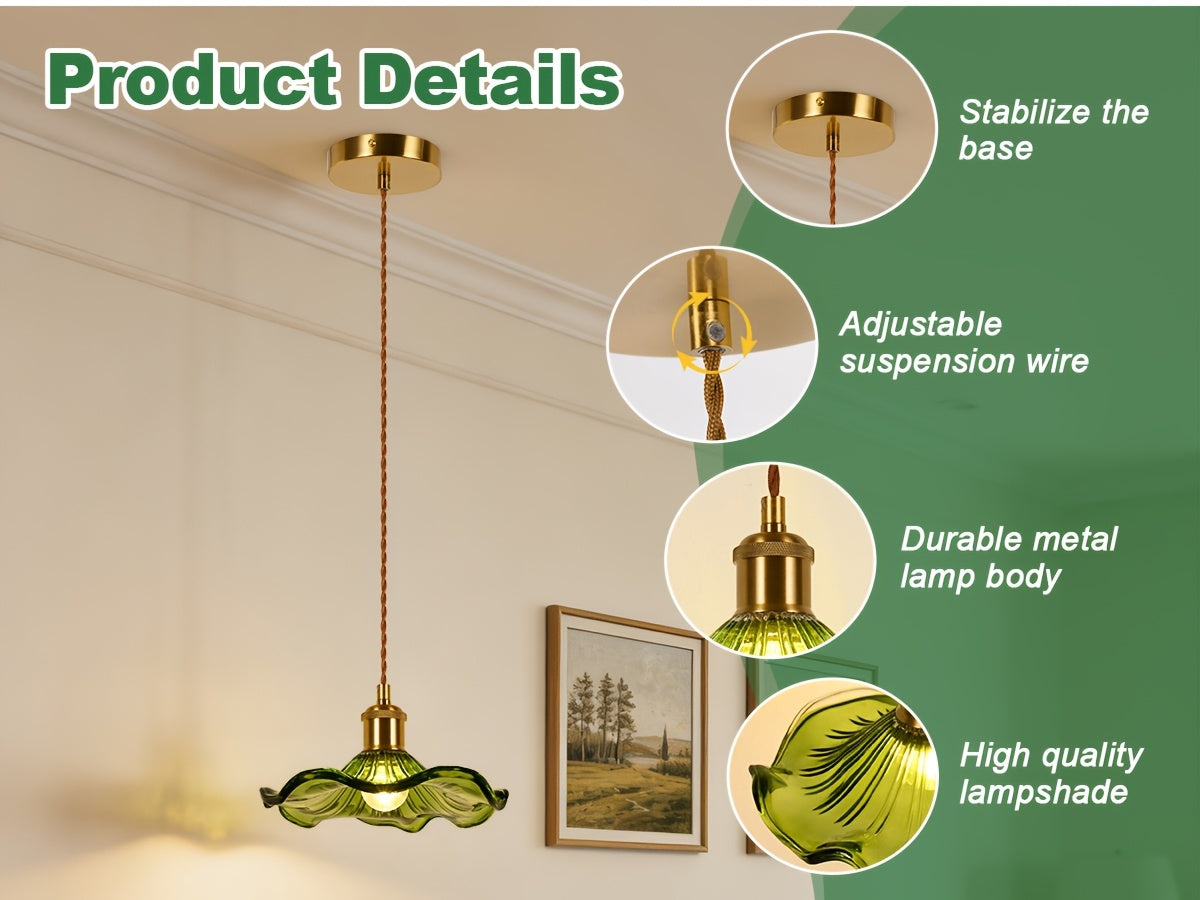 Product Details

Stabilize the base

Adjustable suspension wire

Durable metal lamp body

High quality lampshade